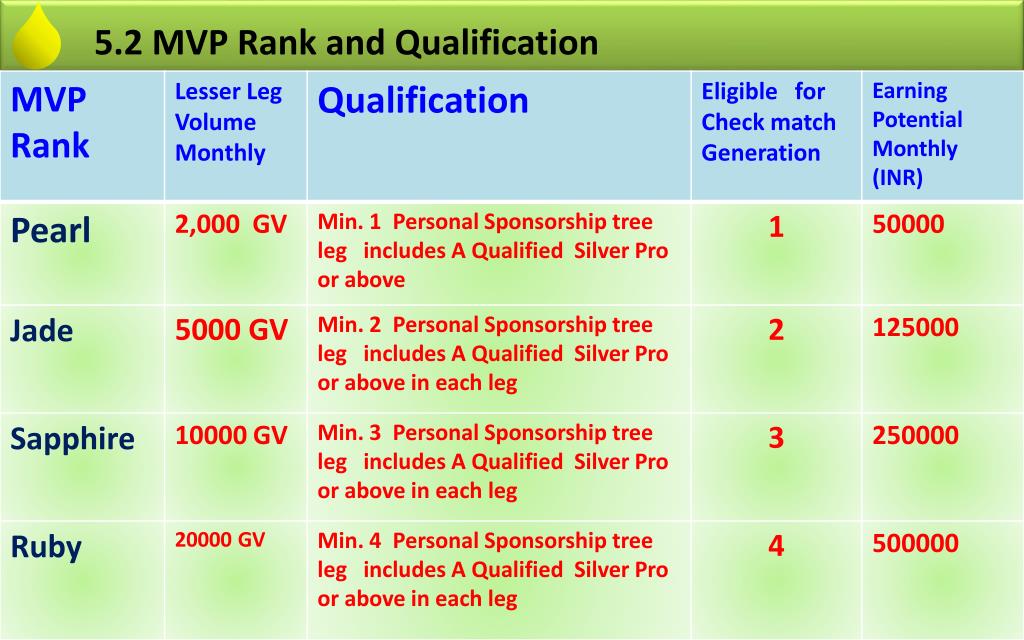 5.2 MVP Rank and Qualification

| MVP Rank | Lesser Leg Volume Monthly | Qualification | Eligible for Check match Generation | Earning Potential Monthly (INR) |
|---|---|---|---|---|
| Pearl | 2,000 GV | Min. 1 Personal Sponsorship tree leg includes A Qualified Silver Pro or above | 1 | 50000 |
| Jade | 5000 GV | Min. 2 Personal Sponsorship tree leg includes A Qualified Silver Pro or above in each leg | 2 | 125000 |
| Sapphire | 10000 GV | Min. 3 Personal Sponsorship tree leg includes A Qualified Silver Pro or above in each leg | 3 | 250000 |
| Ruby | 20000 GV | Min. 4 Personal Sponsorship tree leg includes A Qualified Silver Pro or above in each leg | 4 | 500000 |